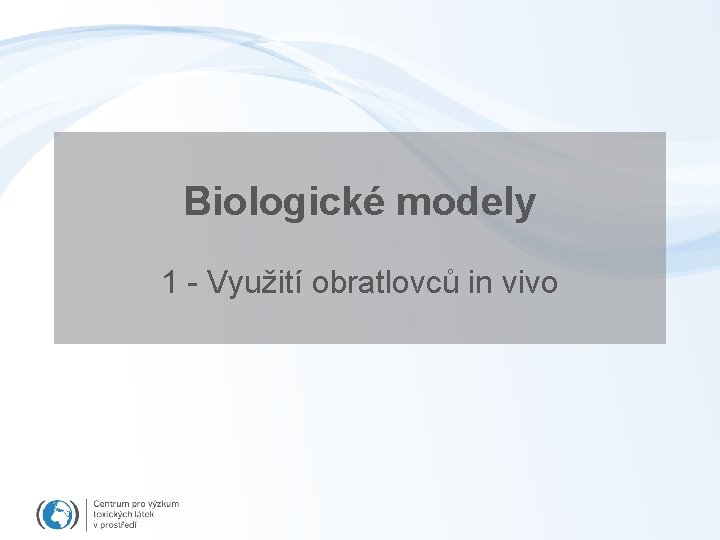 Biologické modely

1 - Využití obratlovců in vivo

Centrum pro výzkum toxických látek v prostředí